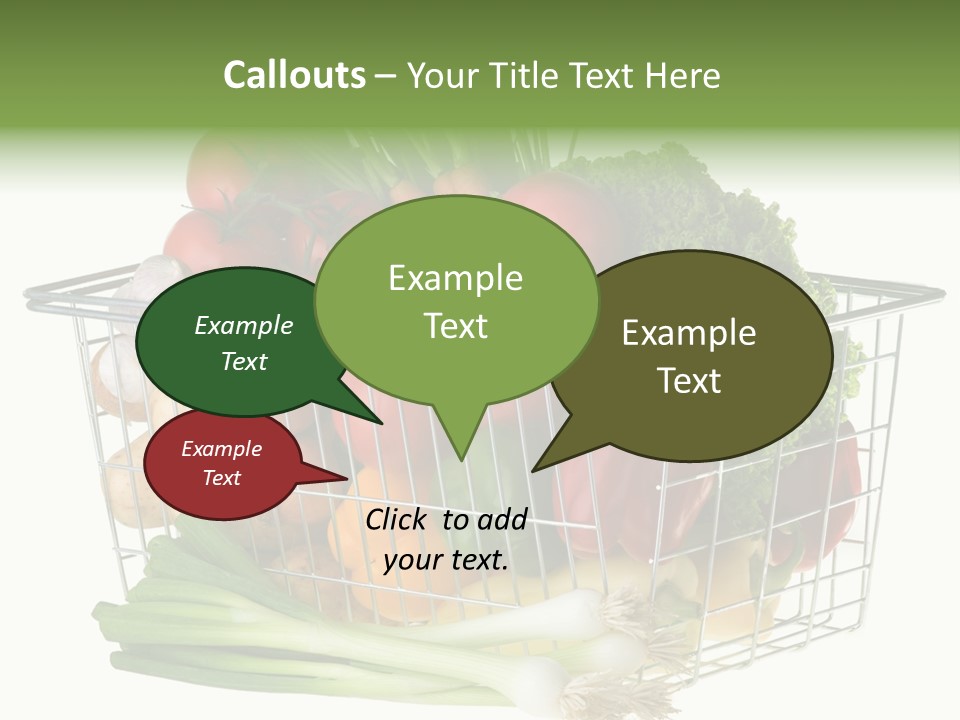 Callouts – Your Title Text Here

Example Text

Example Text

Example Text

Example Text

Click to add your text.